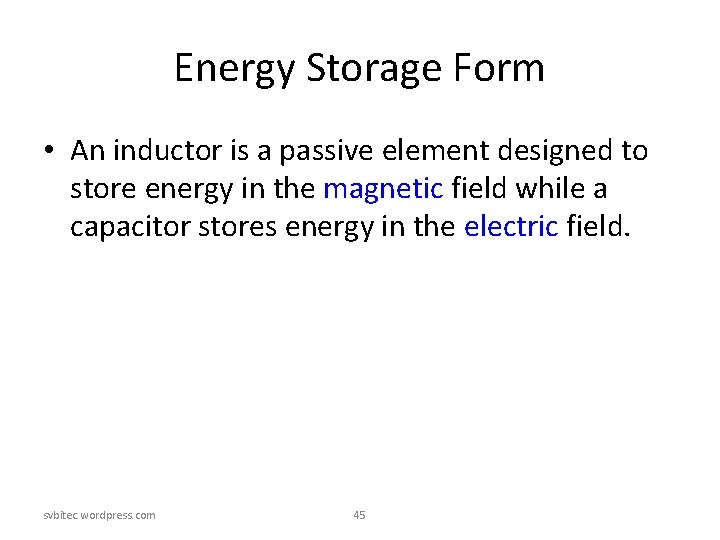 Energy Storage Form

• An inductor is a passive element designed to store energy in the magnetic field while a capacitor stores energy in the electric field.

svbitec.wordpress.com

45